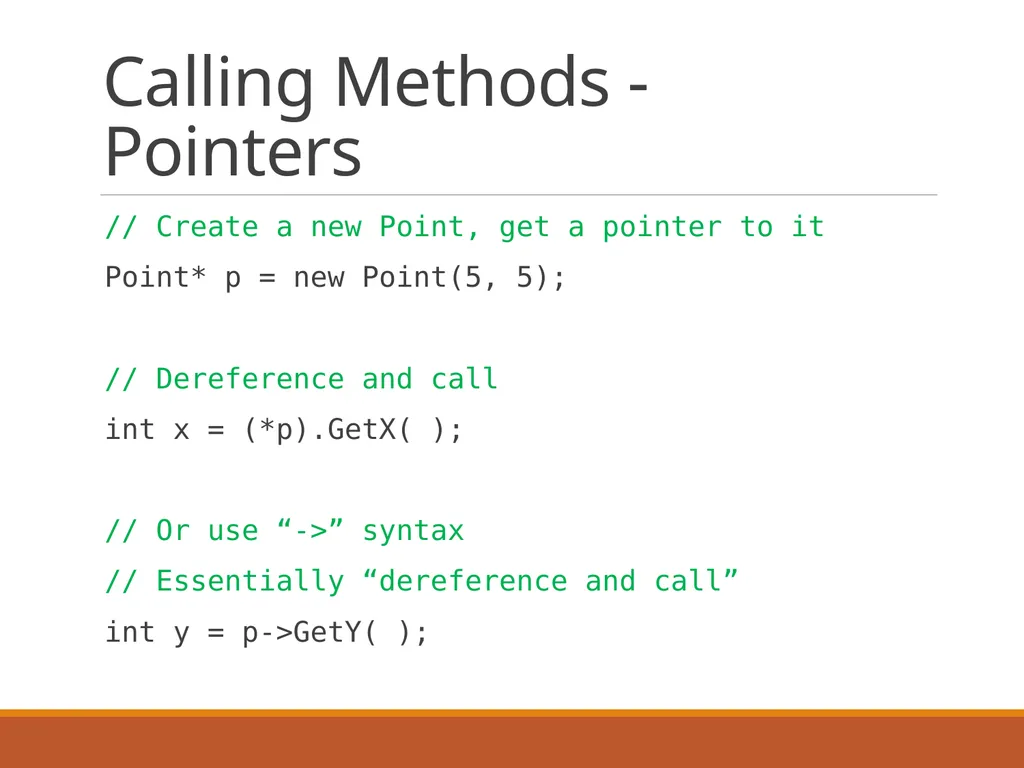 Calling Methods - Pointers

// Create a new Point, get a pointer to it

Point* p = new Point(5, 5);

// Dereference and call

int x = (*p).GetX( );

// Or use “->” syntax

// Essentially “dereference and call”

int y = p->GetY( );